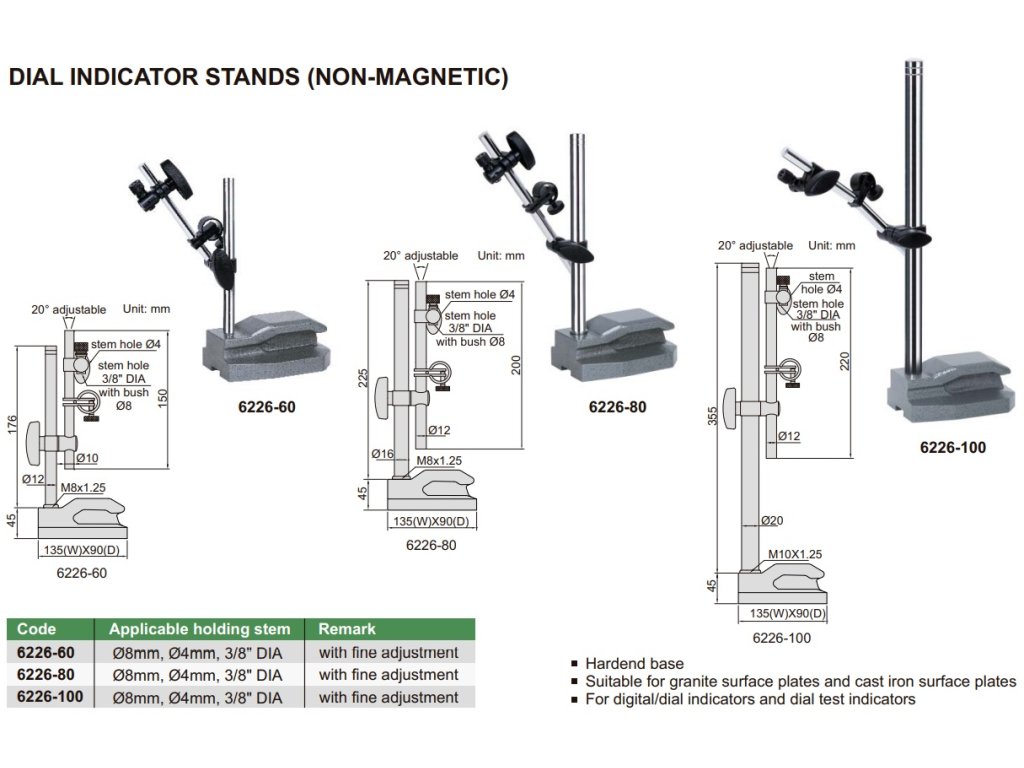 DIAL INDICATOR STANDS (NON-MAGNETIC)

20° adjustable Unit: mm
stem hole Ø4
stem hole 3/8" DIA with bush Ø8
176
150
Ø10
Ø12
M8x1.25
45
135(W)X90(D)
6226-60

6226-60

20° adjustable Unit: mm
stem hole Ø4
stem hole 3/8" DIA with bush Ø8
225
200
Ø12
Ø16
M8x1.25
45
135(W)X90(D)
6226-80

6226-80

20° adjustable Unit: mm
stem hole Ø4
stem hole 3/8" DIA with bush Ø8
355
220
Ø12
Ø20
M10X1.25
45
135(W)X90(D)
6226-100

6226-100

| Code | Applicable holding stem | Remark |
|---|---|---|
| 6226-60 | Ø8mm, Ø4mm, 3/8" DIA | with fine adjustment |
| 6226-80 | Ø8mm, Ø4mm, 3/8" DIA | with fine adjustment |
| 6226-100 | Ø8mm, Ø4mm, 3/8" DIA | with fine adjustment |

▪ Hardend base
▪ Suitable for granite surface plates and cast iron surface plates
▪ For digital/dial indicators and dial test indicators